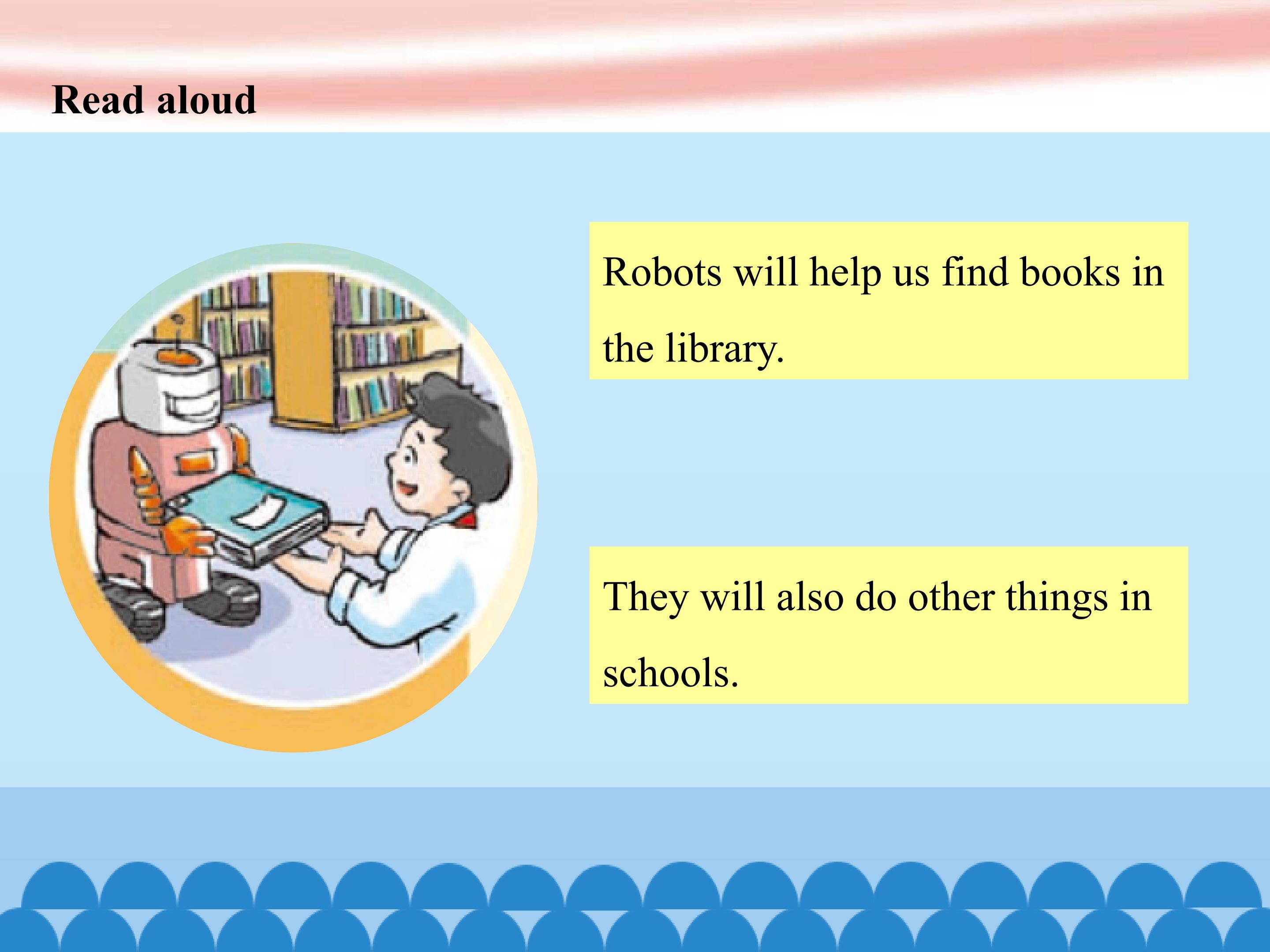 Read aloud

Robots will help us find books in the library.

They will also do other things in schools.